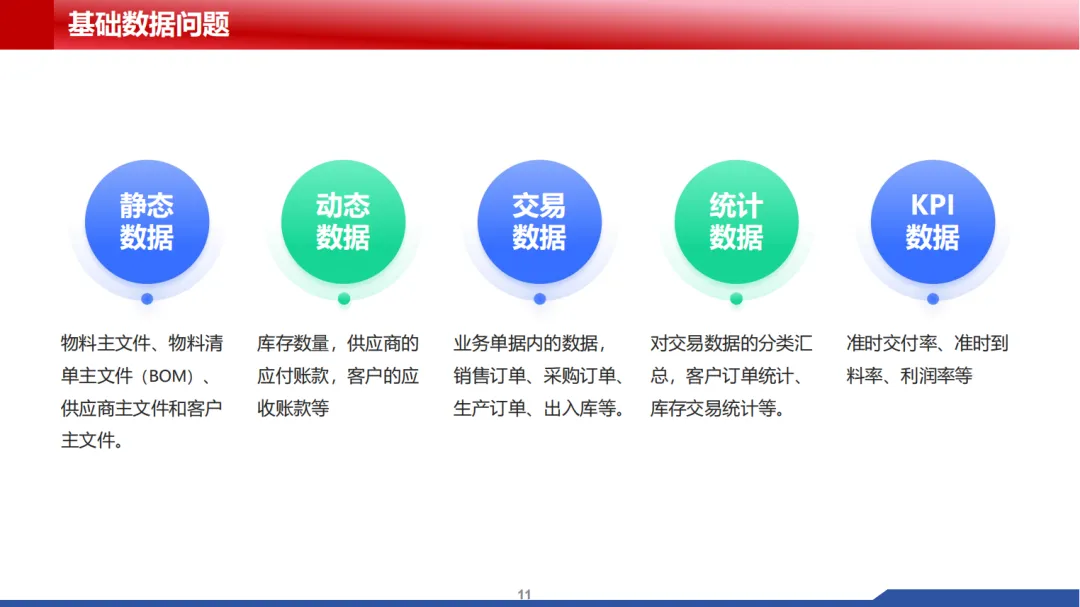 基础数据问题

静态数据

物料主文件、物料清单主文件（BOM）、供应商主文件和客户主文件。

动态数据

库存数量，供应商的应付账款，客户的应收账款等

交易数据

业务单据内的数据，销售订单、采购订单、生产订单、出入库等。

统计数据

对交易数据的分类汇总，客户订单统计、库存交易统计等。

KPI数据

准时交付率、准时到料率、利润率等

11